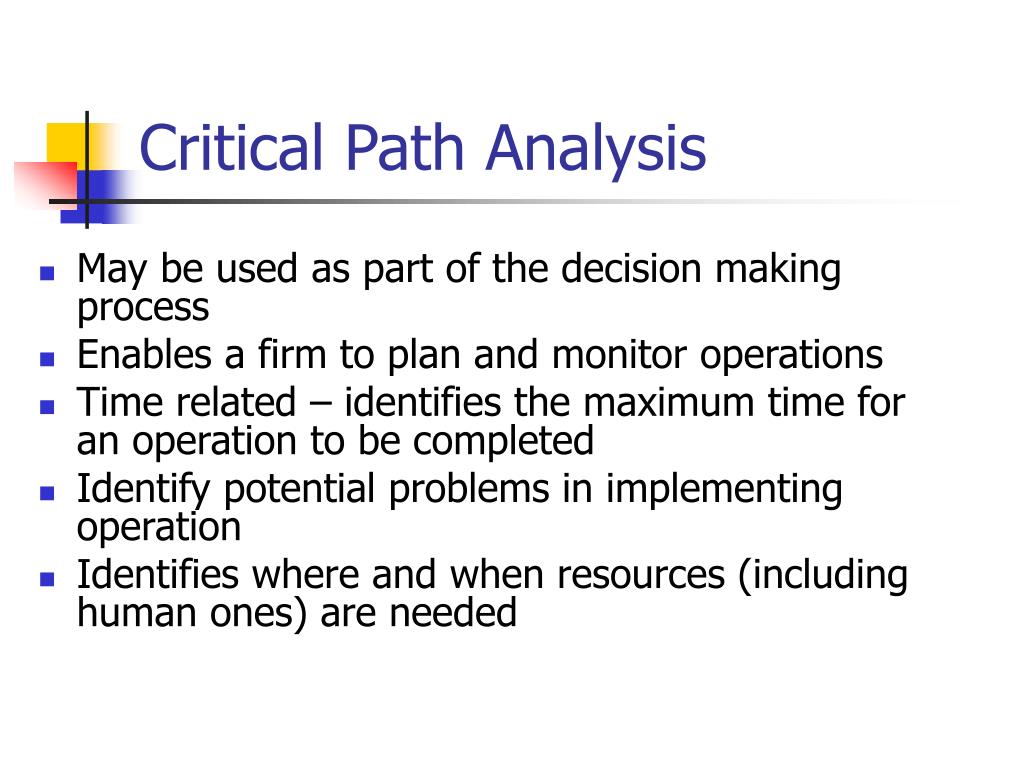 Critical Path Analysis

- May be used as part of the decision making process
- Enables a firm to plan and monitor operations
- Time related – identifies the maximum time for an operation to be completed
- Identify potential problems in implementing operation
- Identifies where and when resources (including human ones) are needed